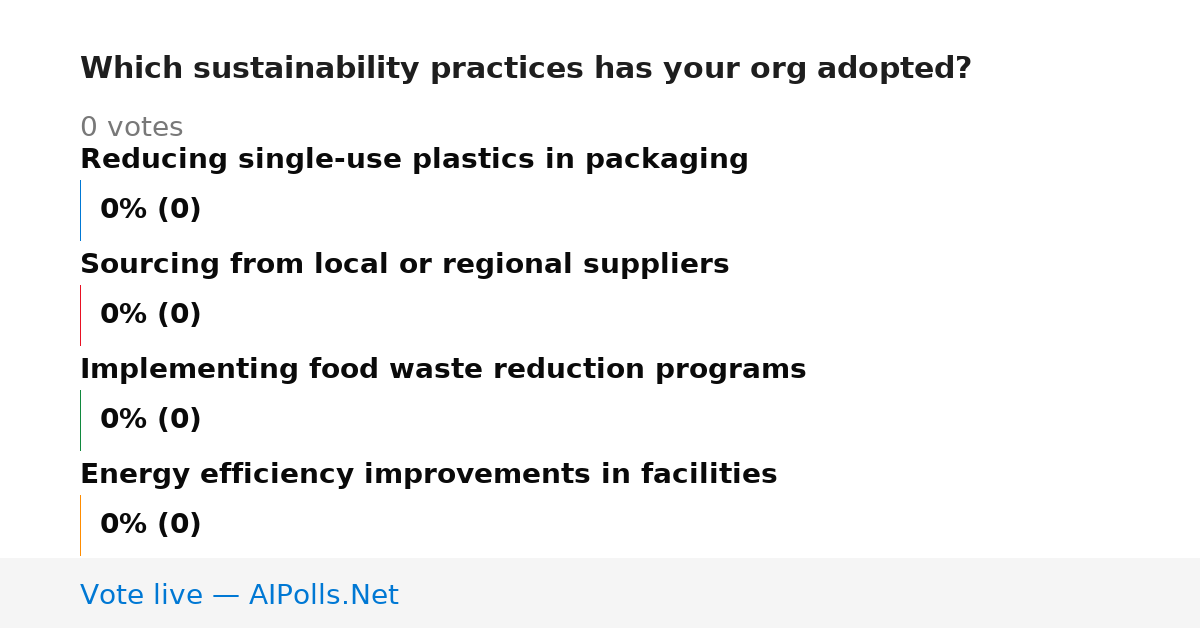 Which sustainability practices has your org adopted?

0 votes

Reducing single-use plastics in packaging

0% (0)

Sourcing from local or regional suppliers

0% (0)

Implementing food waste reduction programs

0% (0)

Energy efficiency improvements in facilities

0% (0)

Vote live — AIPolls.Net